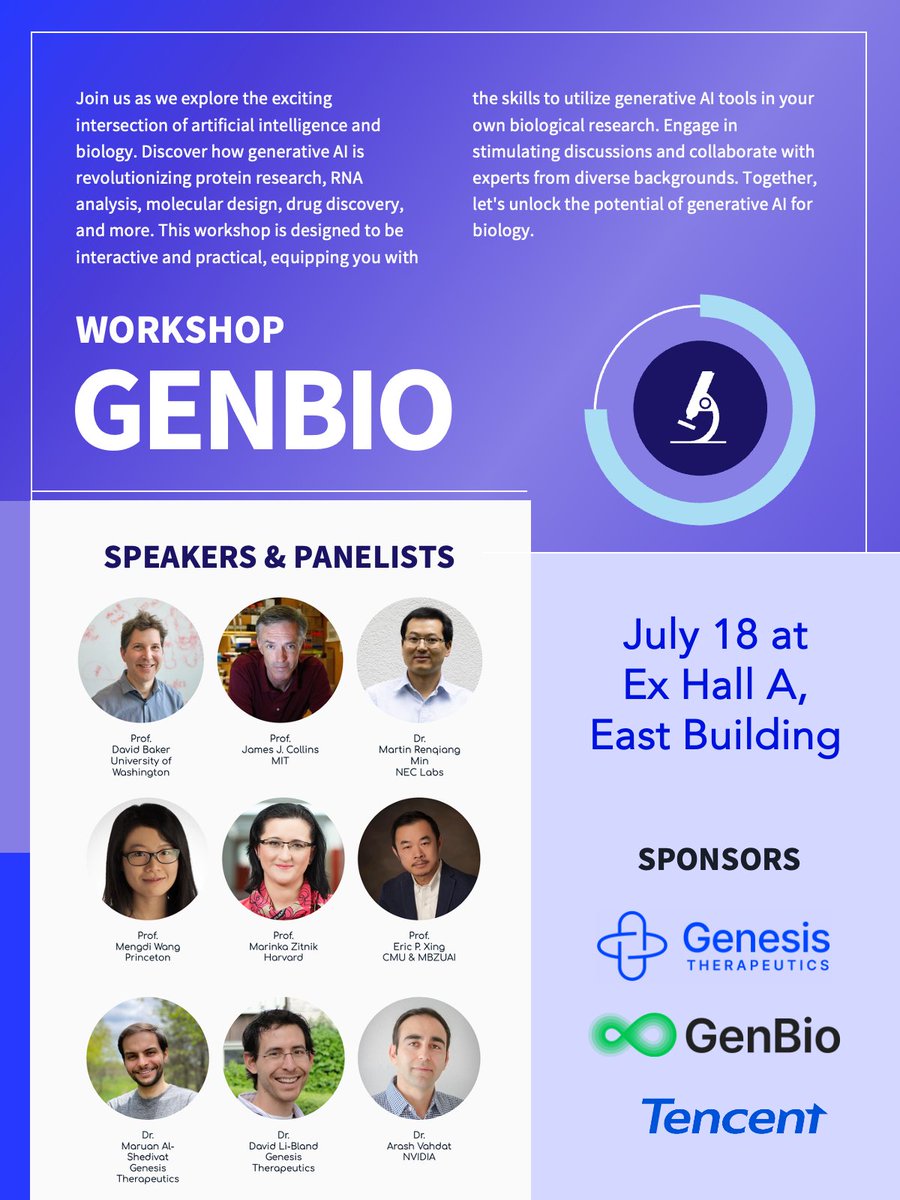 Join us as we explore the exciting intersection of artificial intelligence and biology. Discover how generative AI is revolutionizing protein research, RNA analysis, molecular design, drug discovery, and more. This workshop is designed to be interactive and practical, equipping you with the skills to utilize generative AI tools in your own biological research. Engage in stimulating discussions and collaborate with experts from diverse backgrounds. Together, let's unlock the potential of generative AI for biology.

WORKSHOP
GENBIO

SPEAKERS & PANELISTS

Prof.
David Baker
University of Washington

Prof.
James J. Collins
MIT

Dr.
Martin Renqiang Min
NEC Labs

Prof.
Mengdi Wang
Princeton

Prof.
Marinka Zitnik
Harvard

Prof.
Eric P. Xing
CMU & MBZUAI

Dr.
Maruan Al-Shedivat
Genesis Therapeutics

Dr.
David Li-Bland
Genesis Therapeutics

Dr.
Arash Vahdat
NVIDIA

July 18 at
Ex Hall A,
East Building

SPONSORS

Genesis
THERAPEUTICS

GenBio

Tencent